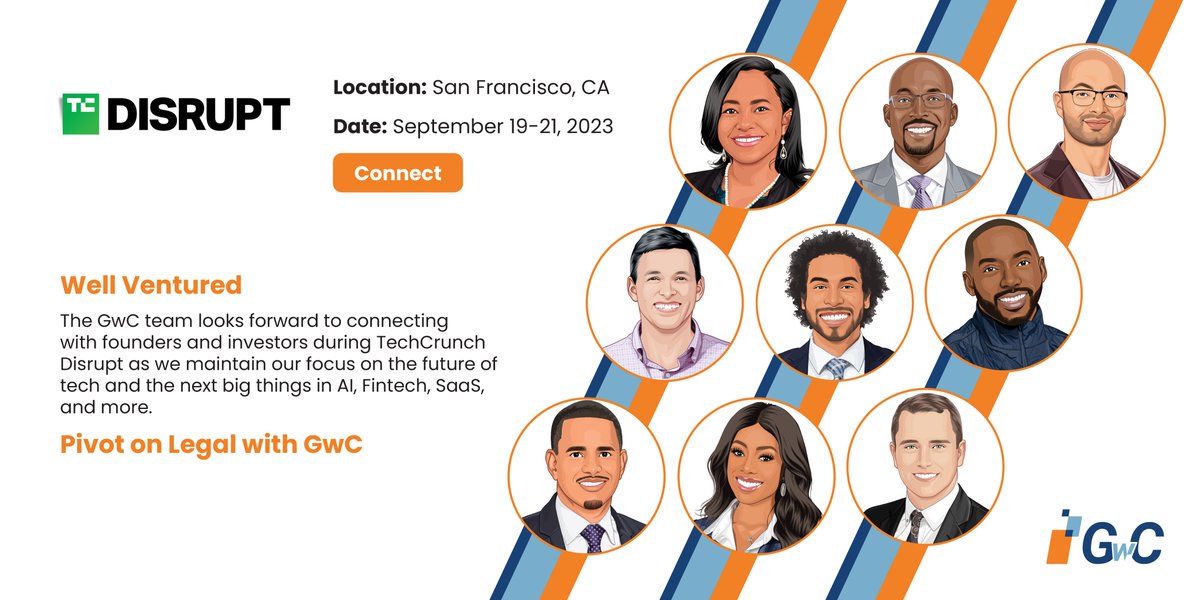 TC DISRUPT

Location: San Francisco, CA

Date: September 19-21, 2023

Connect

Well Ventured

The GwC team looks forward to connecting with founders and investors during TechCrunch Disrupt as we maintain our focus on the future of tech and the next big things in AI, Fintech, SaaS, and more.

Pivot on Legal with GwC

GwC